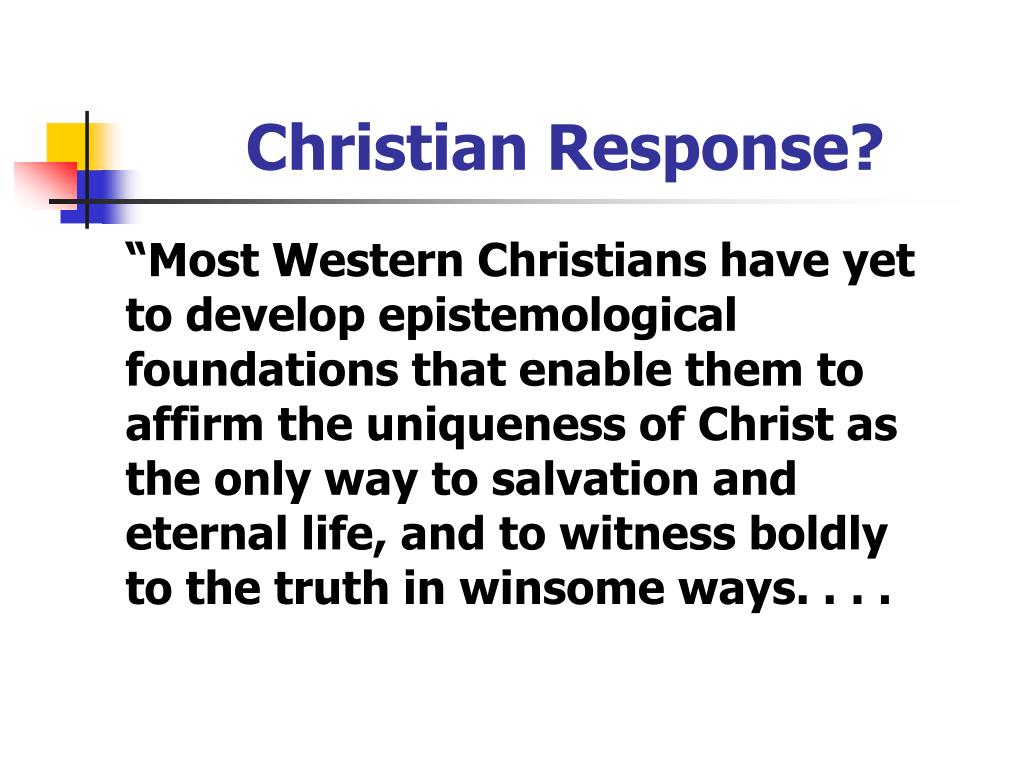 Christian Response?

“Most Western Christians have yet to develop epistemological foundations that enable them to affirm the uniqueness of Christ as the only way to salvation and eternal life, and to witness boldly to the truth in winsome ways. . . .